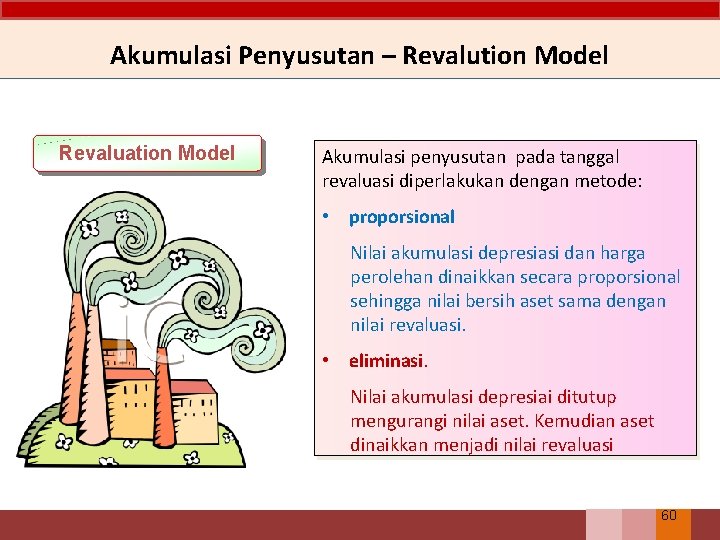 Akumulasi Penyusutan – Revalution Model

Revaluation Model

Akumulasi penyusutan pada tanggal revaluasi diperlakukan dengan metode:

• proporsional

Nilai akumulasi depresiasi dan harga perolehan dinaikkan secara proporsional sehingga nilai bersih aset sama dengan nilai revaluasi.

• eliminasi.

Nilai akumulasi depresiai ditutup mengurangi nilai aset. Kemudian aset dinaikkan menjadi nilai revaluasi

60